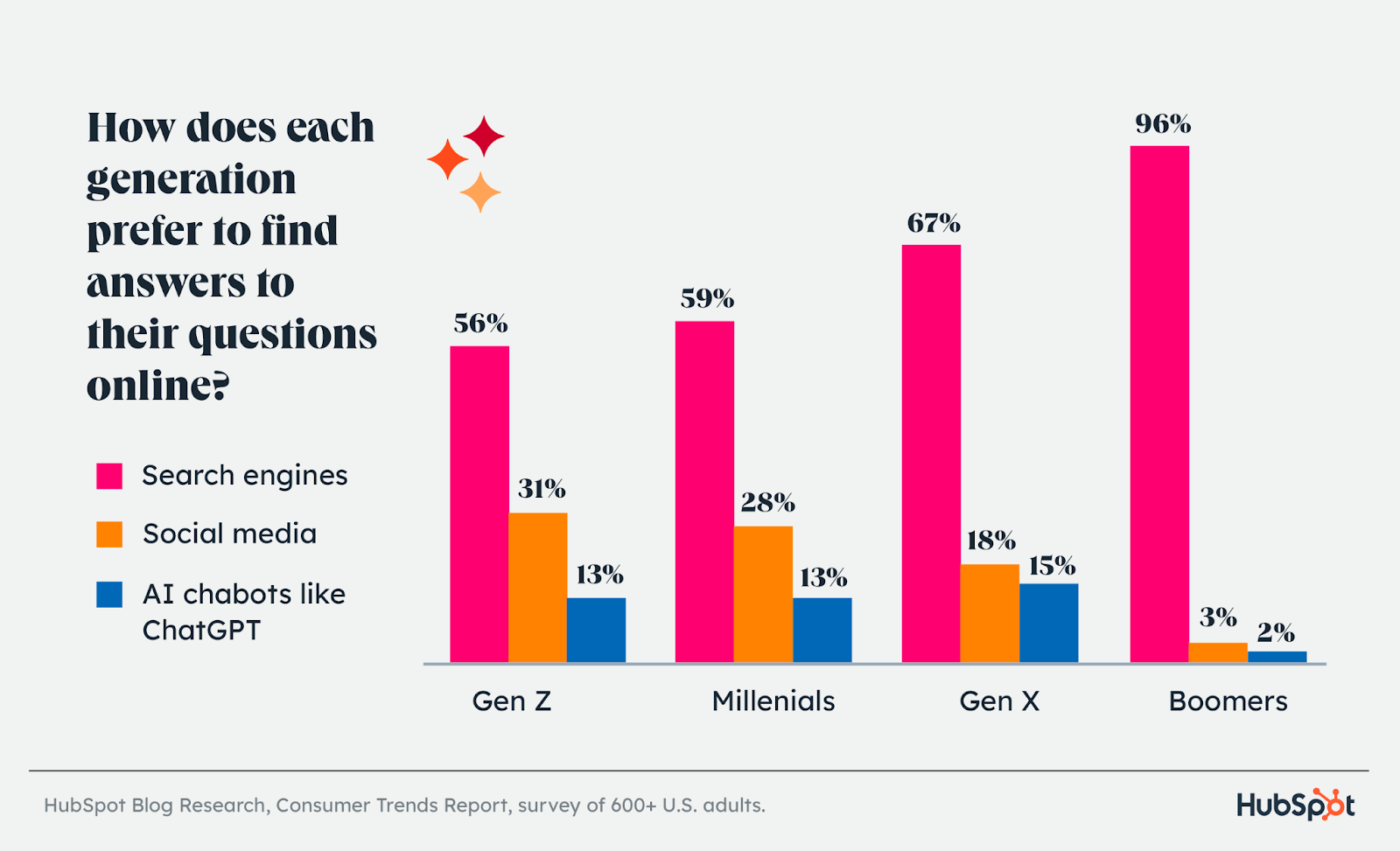 How does each generation prefer to find answers to their questions online?

Search engines
Social media
AI chabots like ChatGPT

56%
31%
13%
59%
28%
13%
67%
18%
15%
96%
3%
2%

Gen Z
Millenials
Gen X
Boomers

HubSpot Blog Research, Consumer Trends Report, survey of 600+ U.S. adults.

HubSpot